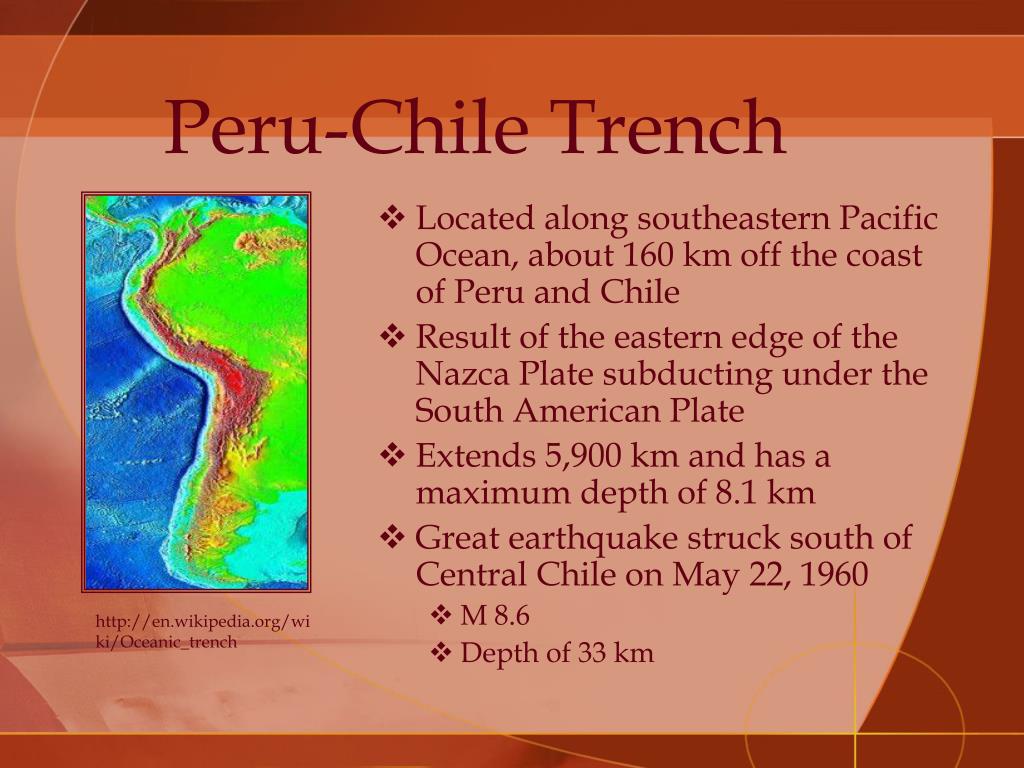 Peru-Chile Trench

❖ Located along southeastern Pacific Ocean, about 160 km off the coast of Peru and Chile
❖ Result of the eastern edge of the Nazca Plate subducting under the South American Plate
❖ Extends 5,900 km and has a maximum depth of 8.1 km
❖ Great earthquake struck south of Central Chile on May 22, 1960
❖ M 8.6
❖ Depth of 33 km

http://en.wikipedia.org/wiki/Oceanic_trench